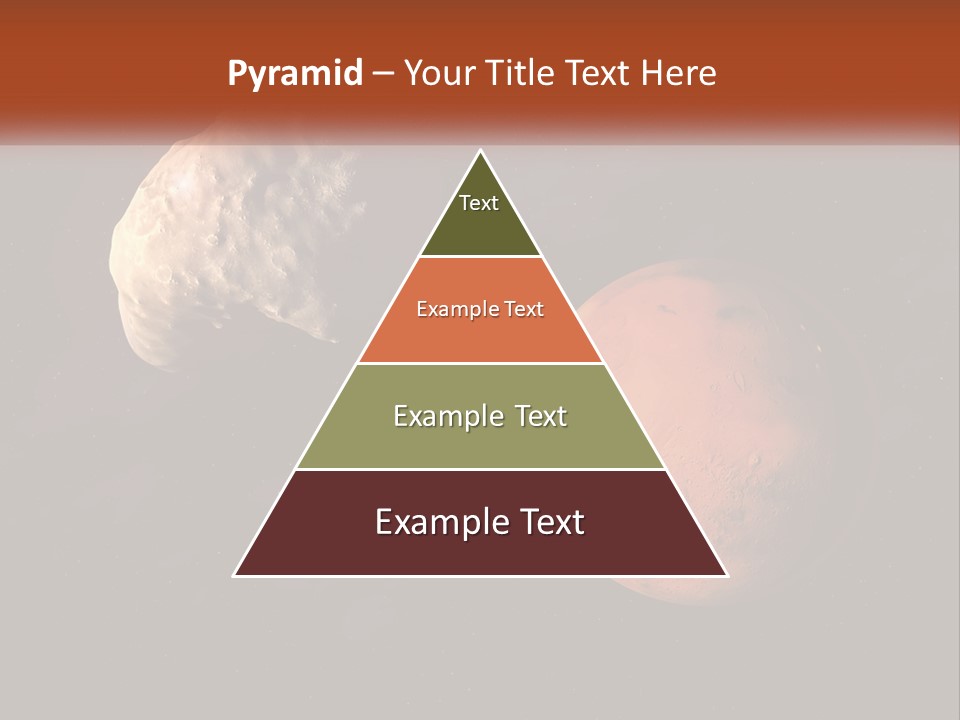 Pyramid – Your Title Text Here

Text

Example Text

Example Text

Example Text